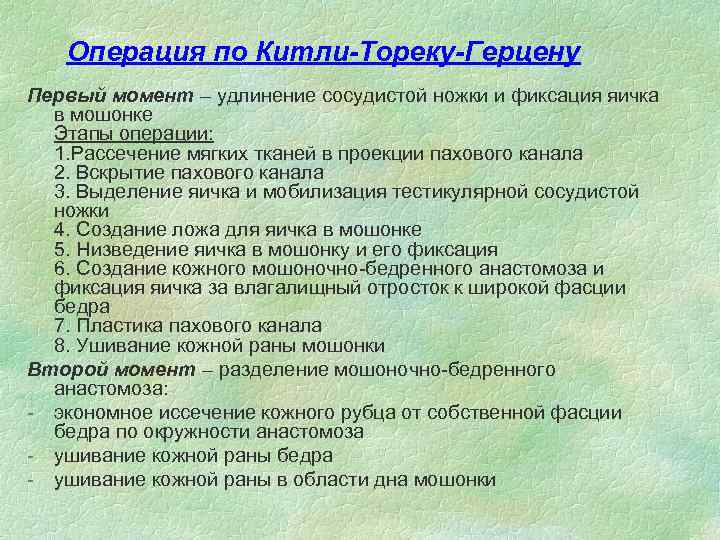 Операция по Китли-Тореку-Герцену

Первый момент – удлинение сосудистой ножки и фиксация яичка в мошонке
Этапы операции:
1.Рассечение мягких тканей в проекции пахового канала
2. Вскрытие пахового канала
3. Выделение яичка и мобилизация тестикулярной сосудистой ножки
4. Создание ложа для яичка в мошонке
5. Низведение яичка в мошонку и его фиксация
6. Создание кожного мошоночно-бедренного анастомоза и фиксация яичка за влагалищный отросток к широкой фасции бедра
7. Пластика пахового канала
8. Ушивание кожной раны мошонки

Второй момент – разделение мошоночно-бедренного анастомоза:
- экономное иссечение кожного рубца от собственной фасции бедра по окружности анастомоза
- ушивание кожной раны бедра
- ушивание кожной раны в области дна мошонки